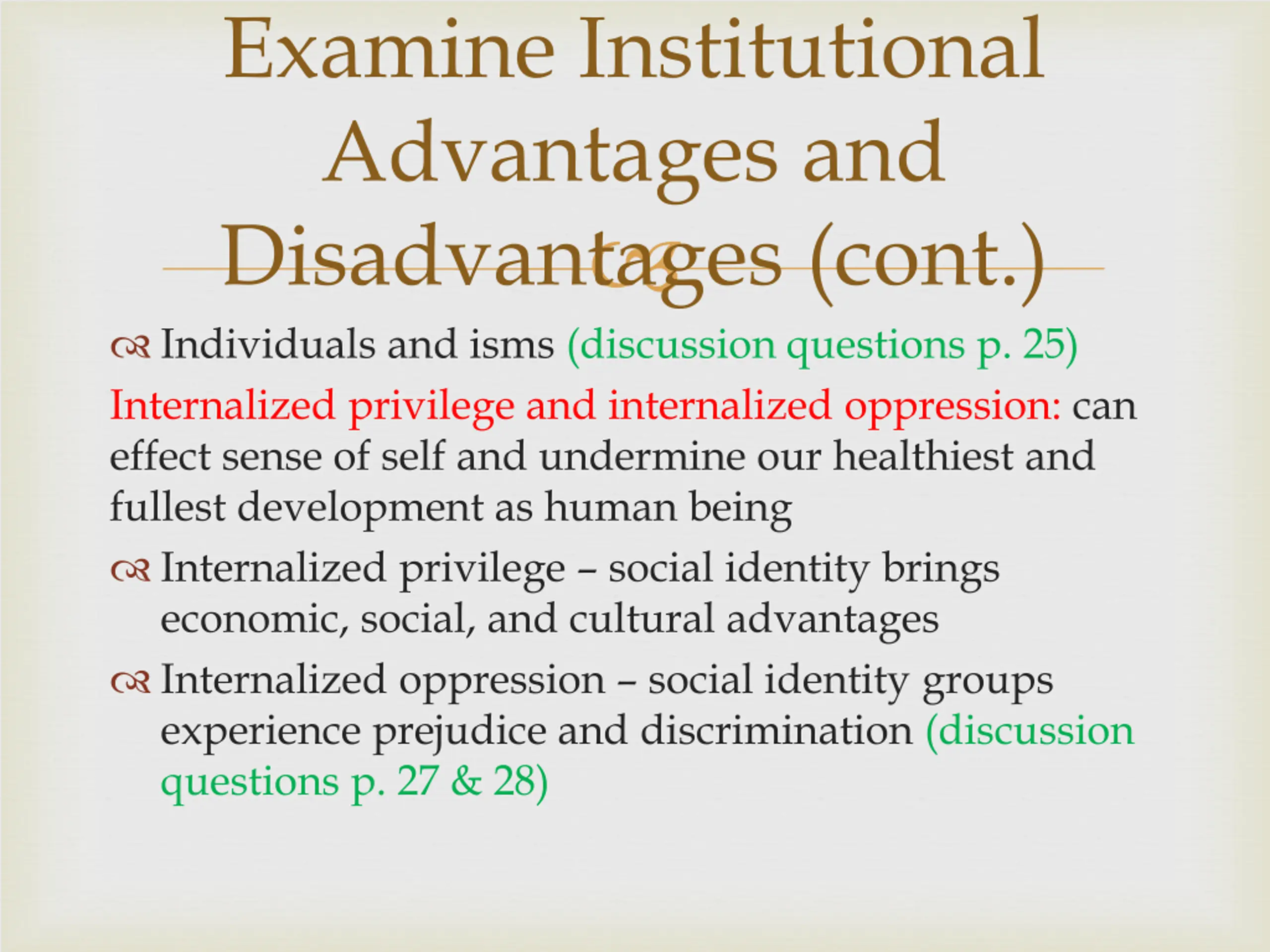 Examine Institutional Advantages and Disadvantages (cont.)

Individuals and isms (discussion questions p. 25)

Internalized privilege and internalized oppression: can effect sense of self and undermine our healthiest and fullest development as human being

Internalized privilege – social identity brings economic, social, and cultural advantages

Internalized oppression – social identity groups experience prejudice and discrimination (discussion questions p. 27 & 28)